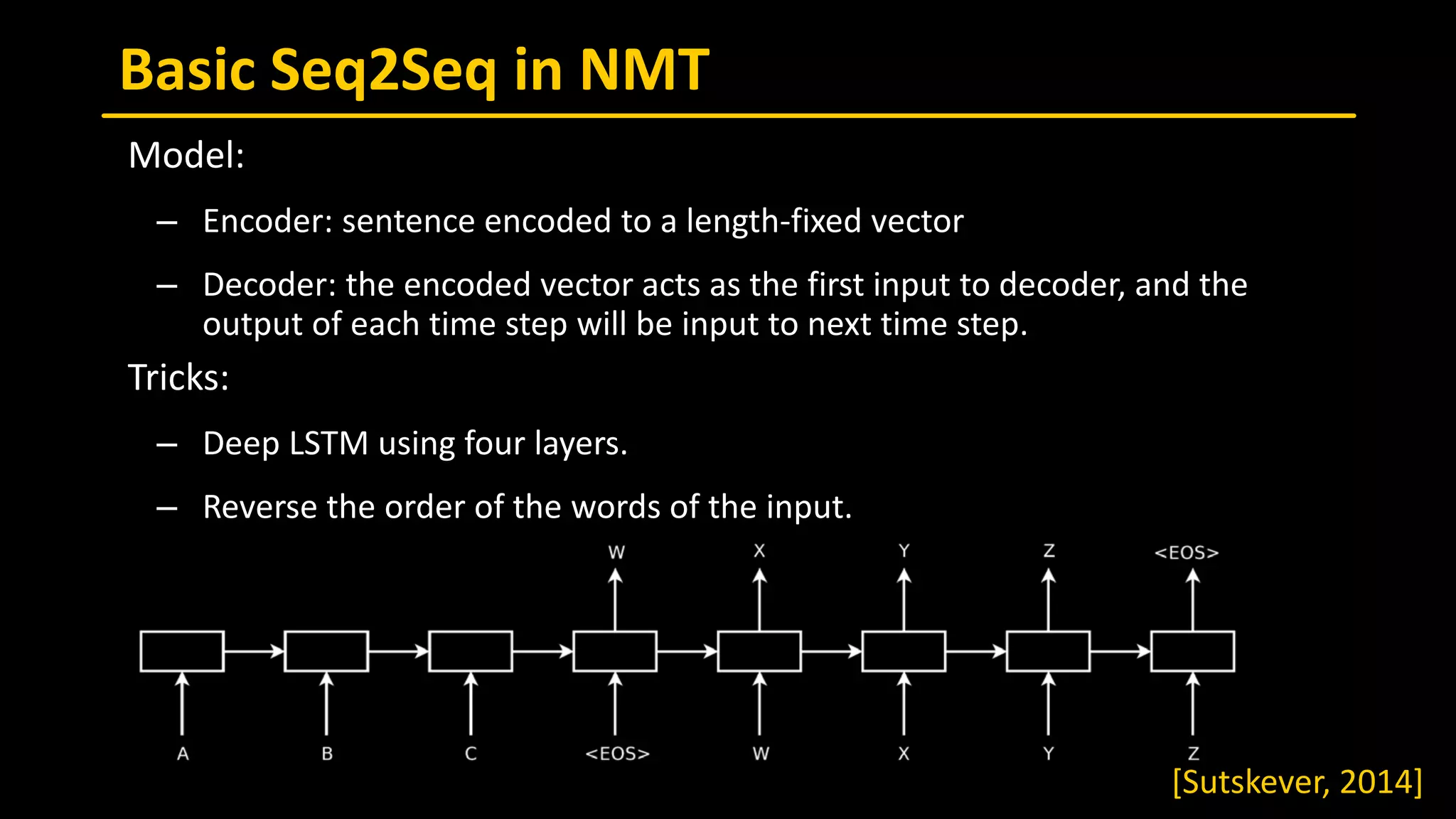 Basic Seq2Seq in NMT

Model:

– Encoder: sentence encoded to a length-fixed vector

– Decoder: the encoded vector acts as the first input to decoder, and the output of each time step will be input to next time step.

Tricks:

– Deep LSTM using four layers.

– Reverse the order of the words of the input.

W X Y Z <EOS>

A B C <EOS> W X Y Z

[Sutskever, 2014]